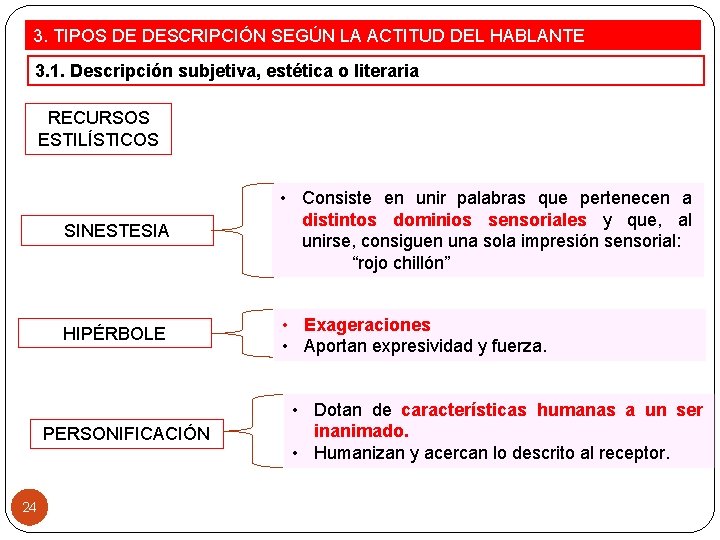 3. TIPOS DE DESCRIPCIÓN SEGÚN LA ACTITUD DEL HABLANTE

3.1. Descripción subjetiva, estética o literaria

RECURSOS ESTILÍSTICOS

SINESTESIA

• Consiste en unir palabras que pertenecen a distintos dominios sensoriales y que, al unirse, consiguen una sola impresión sensorial: "rojo chillón"

HIPÉRBOLE

• Exageraciones
• Aportan expresividad y fuerza.

PERSONIFICACIÓN

• Dotan de características humanas a un ser inanimado.
• Humanizan y acercan lo descrito al receptor.

24